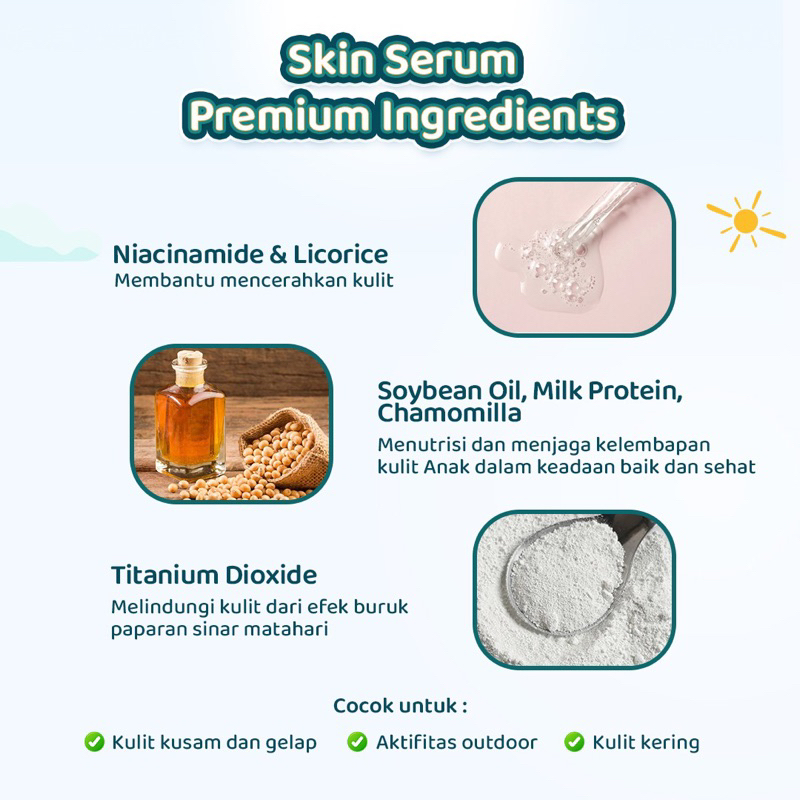 Skin Serum
Premium Ingredients

Niacinamide & Licorice
Membantu mencerahkan kulit

Soybean Oil, Milk Protein, Chamomilla
Menutrisi dan menjaga kelembapan kulit Anak dalam keadaan baik dan sehat

Titanium Dioxide
Melindungi kulit dari efek buruk paparan sinar matahari

Cocok untuk :
Kulit kusam dan gelap
Aktifitas outdoor
Kulit kering